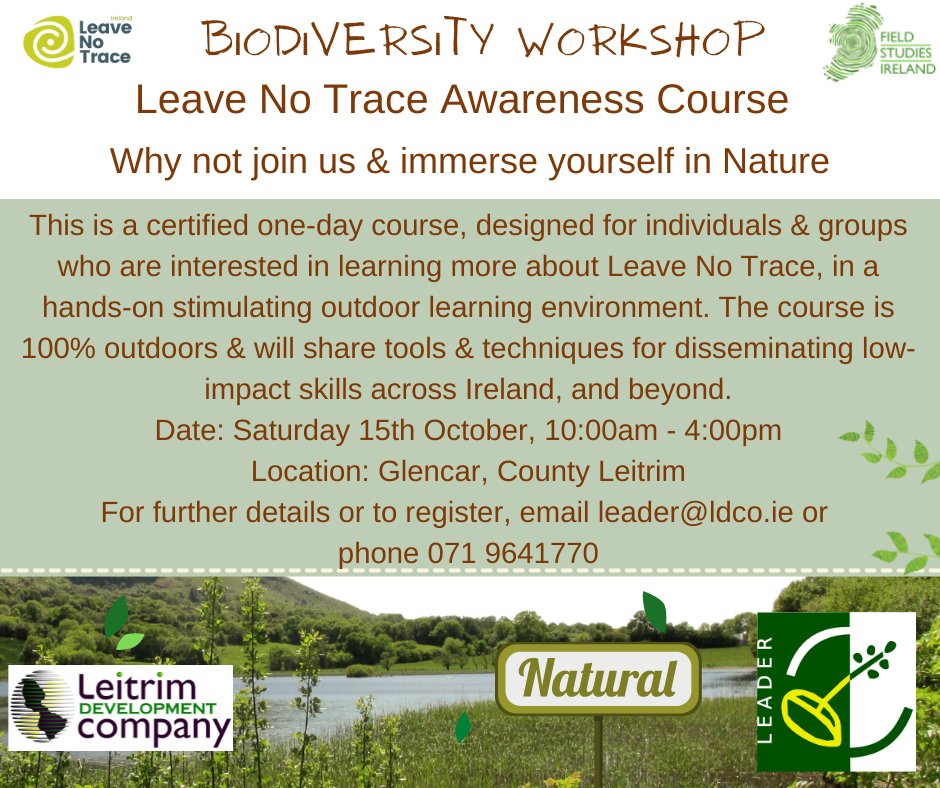 Ireland
Leave No Trace

BIODIVERSITY WORKSHOP

FIELD STUDIES IRELAND

Leave No Trace Awareness Course

Why not join us & immerse yourself in Nature

This is a certified one-day course, designed for individuals & groups who are interested in learning more about Leave No Trace, in a hands-on stimulating outdoor learning environment. The course is 100% outdoors & will share tools & techniques for disseminating low-impact skills across Ireland, and beyond.

Date: Saturday 15th October, 10:00am - 4:00pm

Location: Glencar, County Leitrim

For further details or to register, email leader@ldco.ie or phone 071 9641770

Leitrim DEVELOPMENT company

Natural

LEADER